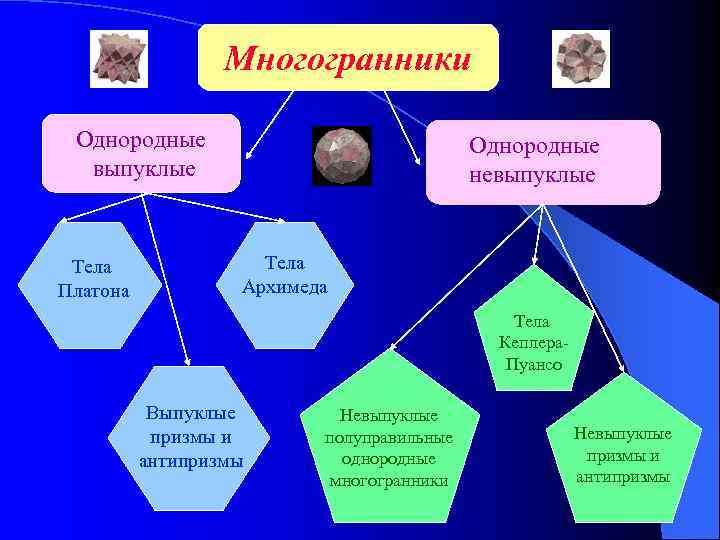 Многогранники

Однородные выпуклые

Однородные невыпуклые

Тела Платона

Тела Архимеда

Выпуклые призмы и антипризмы

Тела Кеплера-Пуансо

Невыпуклые полуправильные однородные многогранники

Невыпуклые призмы и антипризмы